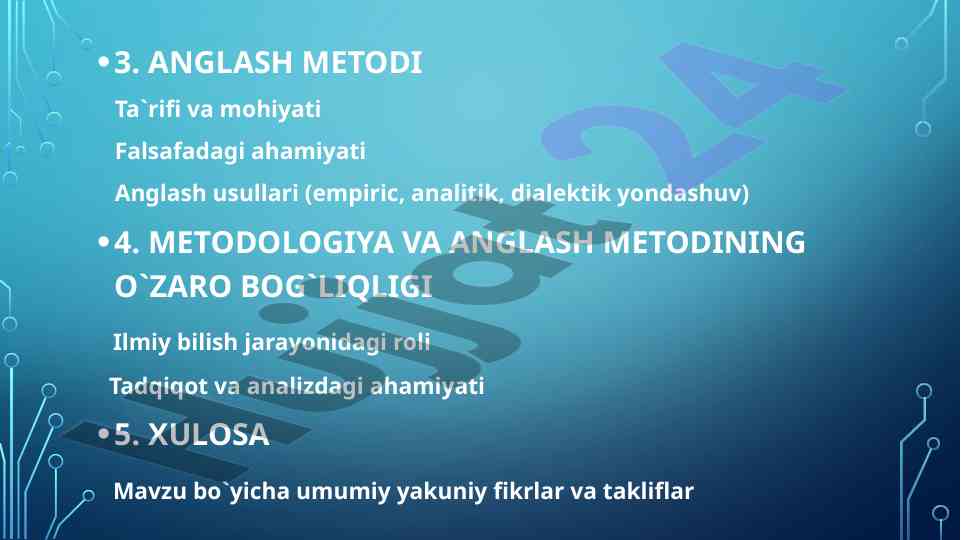 • 3. ANGLASH METODI

Ta`rifi va mohiyati

Falsafadagi ahamiyati

Anglash usullari (empiric, analitik, dialektik yondashuv)

• 4. METODOLOGIYA VA ANGLASH METODINING O`ZARO BOG`LIQLIGI

Ilmiy bilish jarayonidagi roli

Tadqiqot va analizdagi ahamiyati

• 5. XULOSA

Mavzu bo`yicha umumiy yakuniy fikrlar va takliflar

Hujjat24